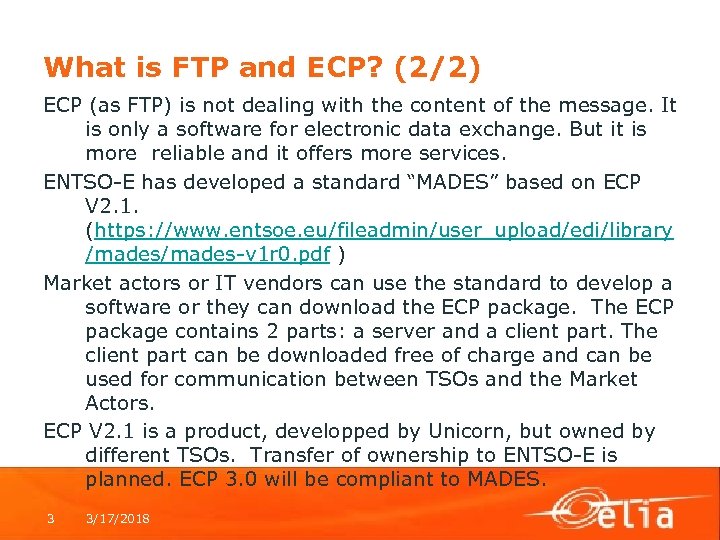 What is FTP and ECP? (2/2)

ECP (as FTP) is not dealing with the content of the message. It is only a software for electronic data exchange. But it is more reliable and it offers more services.

ENTSO-E has developed a standard “MADES” based on ECP V2.1. (https://www.entsoe.eu/fileadmin/user_upload/edi/library/mades/mades-v1r0.pdf )

Market actors or IT vendors can use the standard to develop a software or they can download the ECP package. The ECP package contains 2 parts: a server and a client part. The client part can be downloaded free of charge and can be used for communication between TSOs and the Market Actors.

ECP V2.1 is a product, developped by Unicorn, but owned by different TSOs. Transfer of ownership to ENTSO-E is planned. ECP 3.0 will be compliant to MADES.

3 3/17/2018

elia